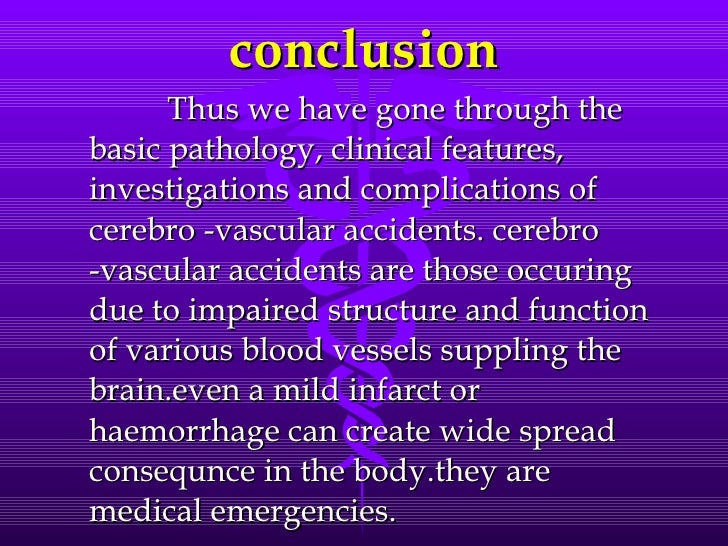 conclusion

Thus we have gone through the basic pathology, clinical features, investigations and complications of cerebro -vascular accidents. cerebro -vascular accidents are those occuring due to impaired structure and function of various blood vessels suppling the brain.even a mild infarct or haemorrhage can create wide spread consequnce in the body.they are medical emergencies.